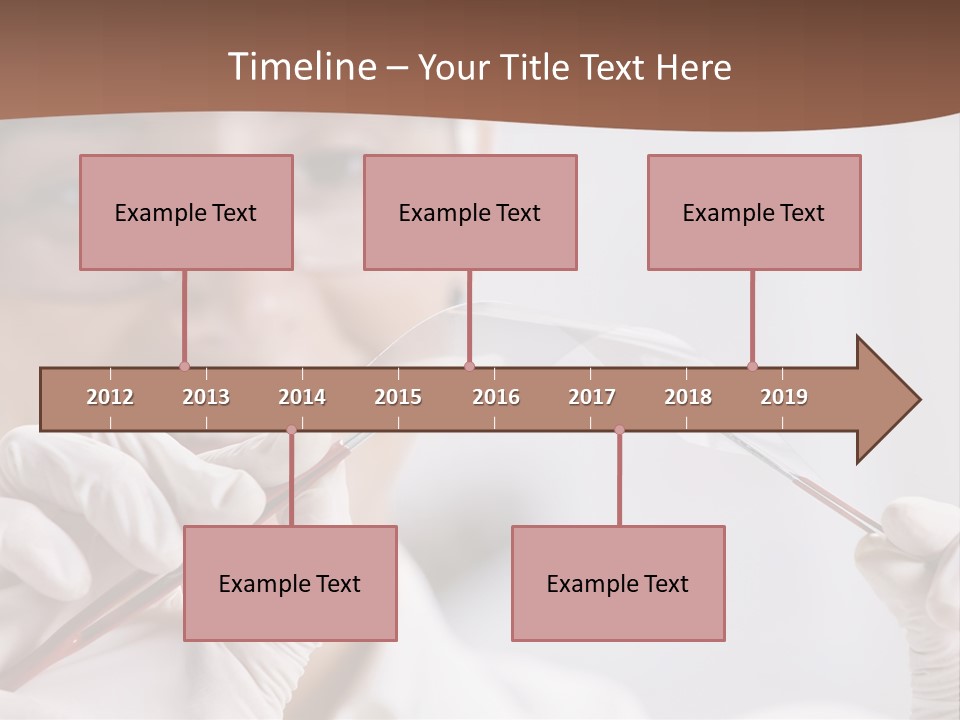 Timeline – Your Title Text Here

Example Text

Example Text

Example Text

2012 2013 2014 2015 2016 2017 2018 2019

Example Text

Example Text